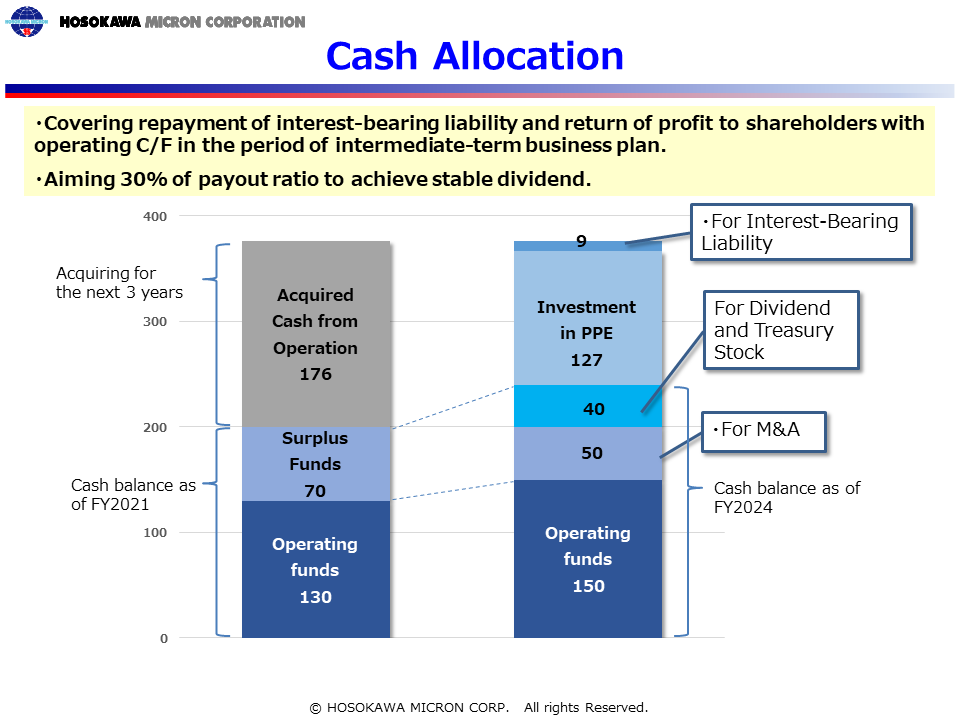 HOSOKAWA MICRON CORPORATION

Cash Allocation

・Covering repayment of interest-bearing liability and return of profit to shareholders with operating C/F in the period of intermediate-term business plan.

・Aiming 30% of payout ratio to achieve stable dividend.

400
300
200
100
0

Acquiring for the next 3 years

Cash balance as of FY2021

Acquired Cash from Operation 176

Surplus Funds 70

Operating funds 130

9

Investment in PPE 127

40

50

Operating funds 150

・For Interest-Bearing Liability

For Dividend and Treasury Stock

・For M&A

Cash balance as of FY2024

© HOSOKAWA MICRON CORP. All rights Reserved.